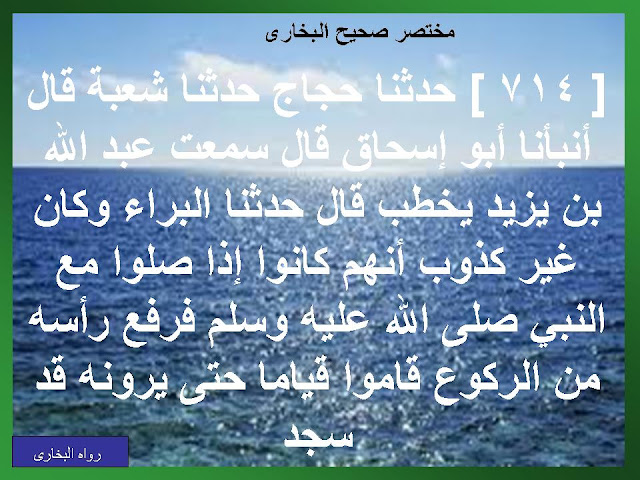 مختصر صحيح البخارى

[ ٧١٤ ] حدثنا حجاج حدثنا شعبة قال أنبأنا أبو إسحاق قال سمعت عبد الله بن يزيد يخطب قال حدثنا البراء وكان غير كذوب أنهم كانوا إذا صلوا مع النبي صلى الله عليه وسلم فرفع رأسه من الركوع قاموا قياما حتى يرونه قد سجد

رواه البخارى